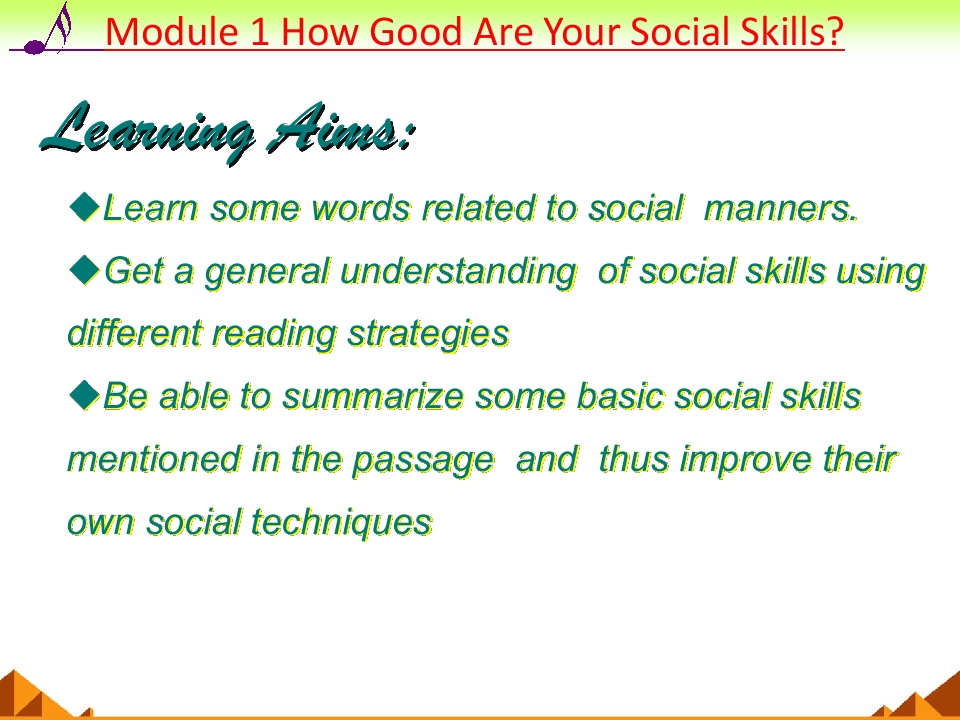 Module 1 How Good Are Your Social Skills?

Learning Aims:

◆Learn some words related to social manners.

◆Get a general understanding of social skills using different reading strategies

◆Be able to summarize some basic social skills mentioned in the passage and thus improve their own social techniques